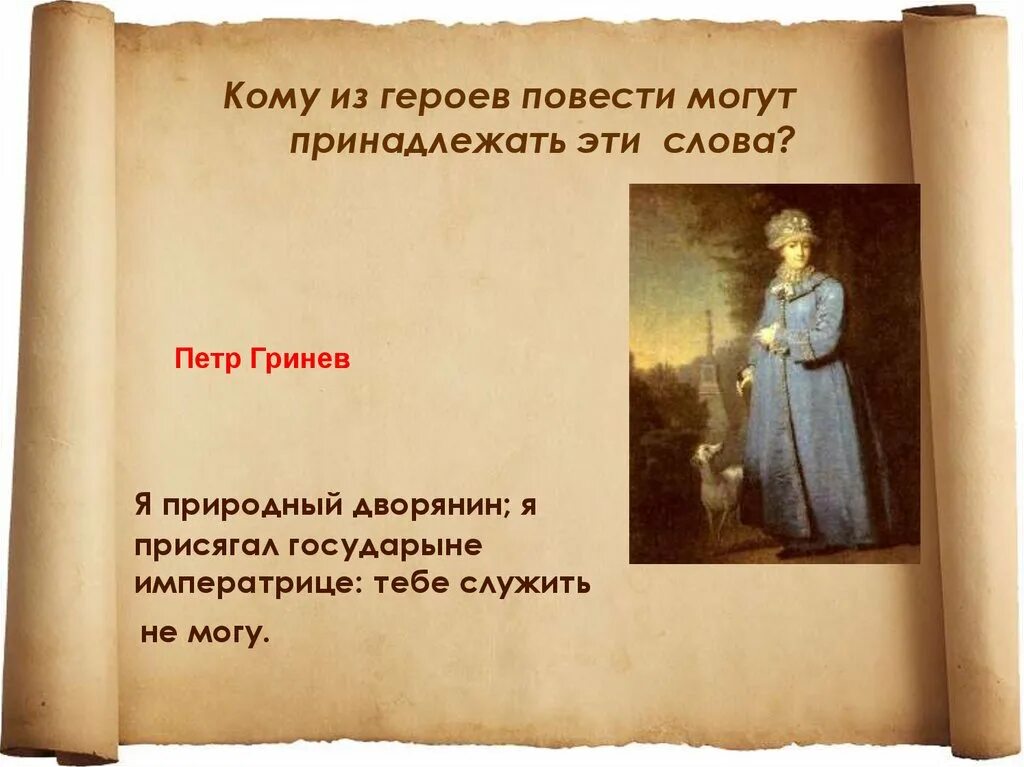 Кому из героев повести могут принадлежать эти слова?

Петр Гринев

Я природный дворянин; я присягал государыне императрице: тебе служить не могу.